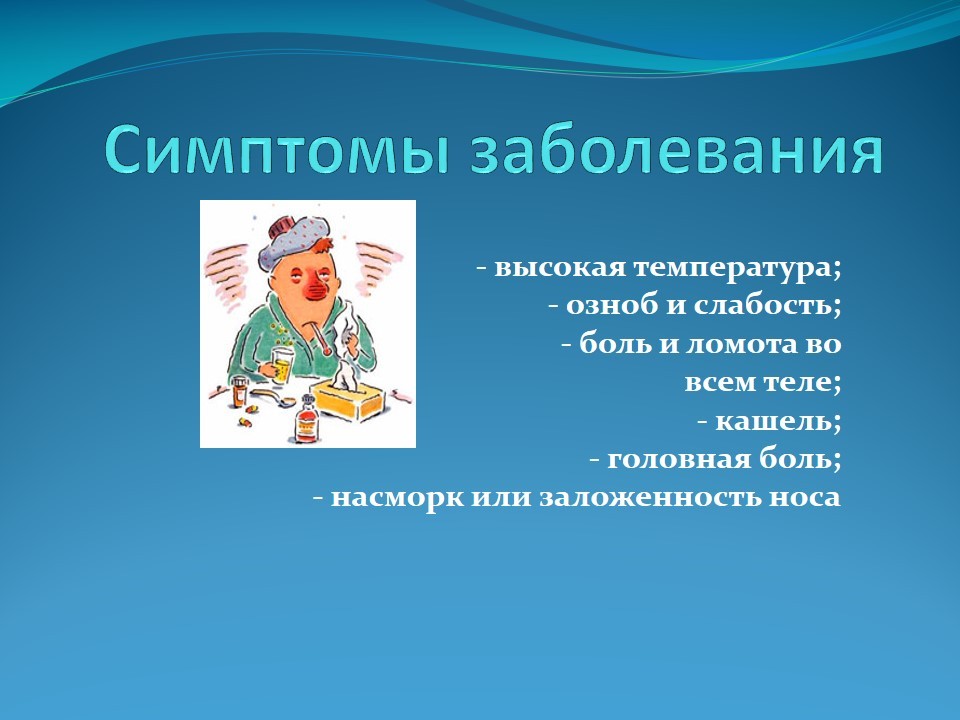 Симптомы заболевания

- высокая температура;
- озноб и слабость;
- боль и ломота во всем теле;
- кашель;
- головная боль;
- насморк или заложенность носа